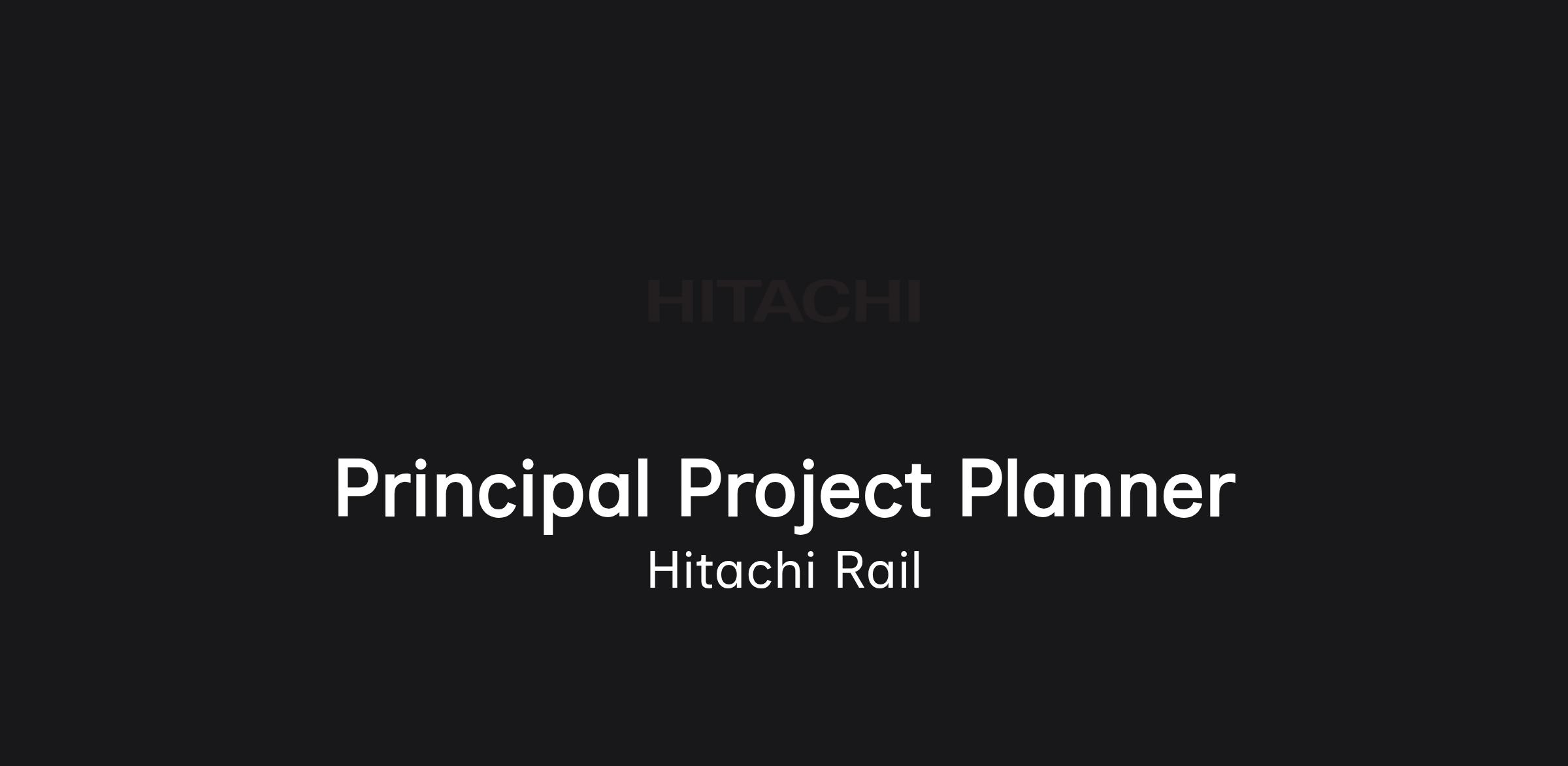 HITACHI

Principal Project Planner
Hitachi Rail